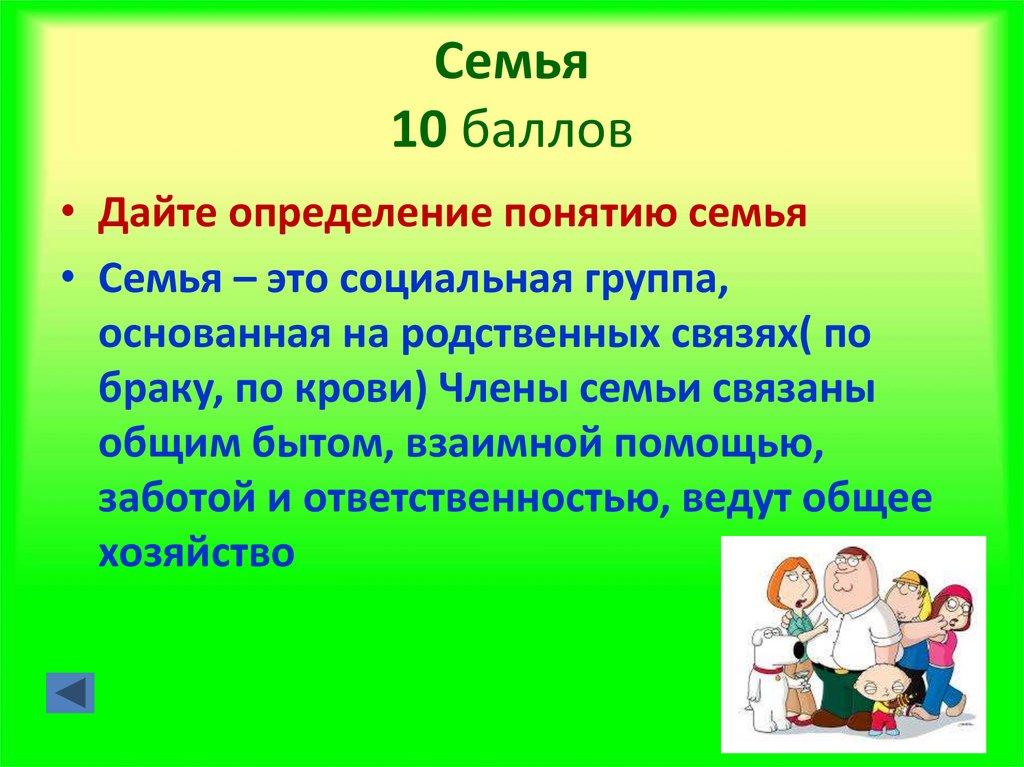 Семья
10 баллов

• Дайте определение понятию семья

• Семья – это социальная группа, основанная на родственных связях( по браку, по крови) Члены семьи связаны общим бытом, взаимной помощью, заботой и ответственностью, ведут общее хозяйство